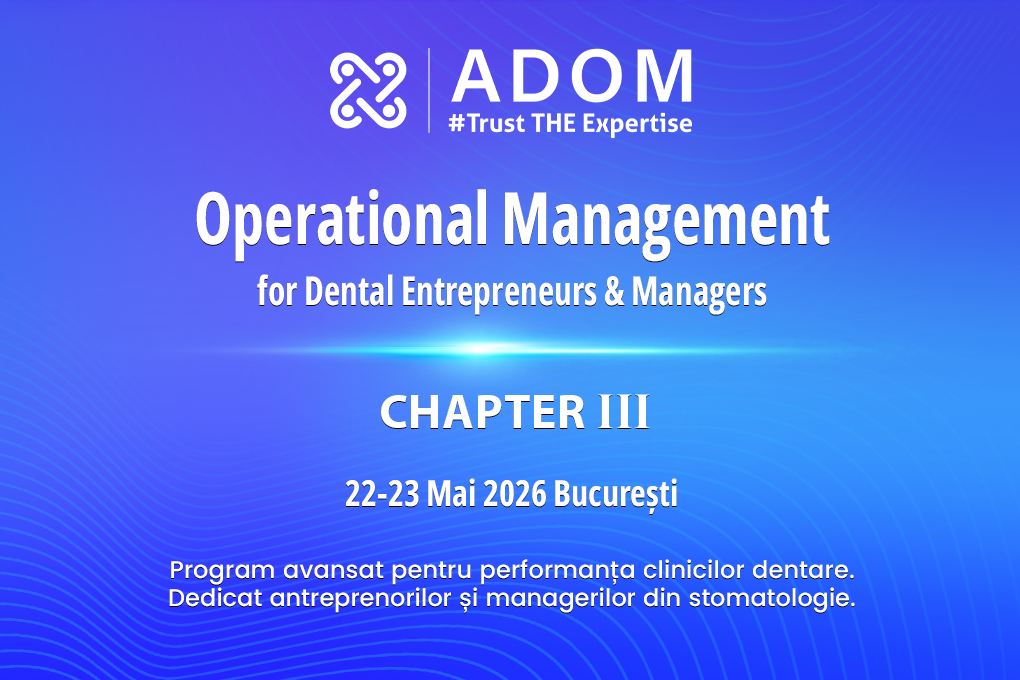 ADOM
#Trust THE Expertise

Operational Management
for Dental Entrepreneurs & Managers

CHAPTER III

22-23 Mai 2026 București

Program avansat pentru performanța clinicilor dentare.
Dedicat antreprenorilor și managerilor din stomatologie.